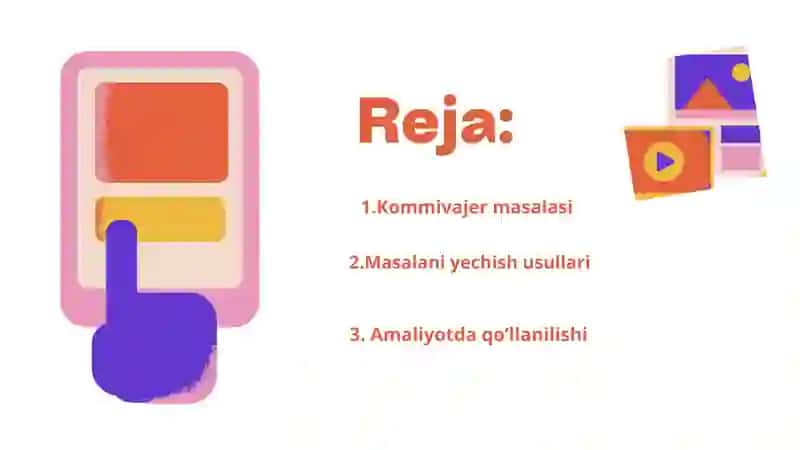 Reja:

1.Kommivajer masalasi

2.Masalani yechish usullari

3. Amaliyotda qo'llanilishi